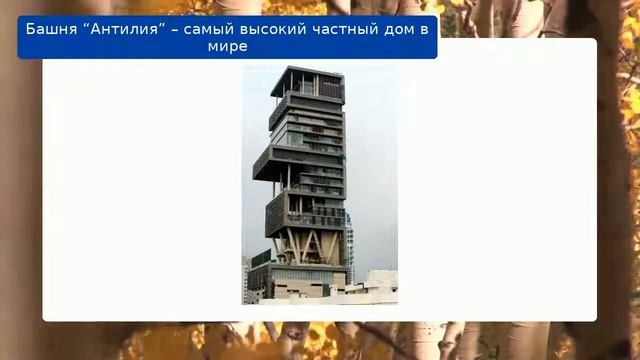 Башня “Антилия” – самый высокий частный дом в мире